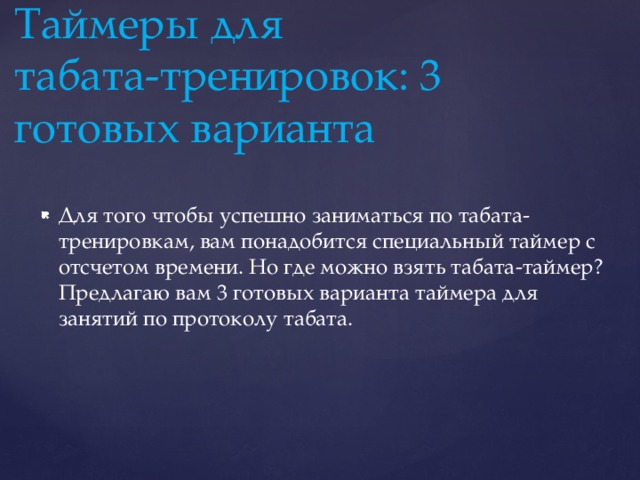 Таймеры для табата-тренировок: 3 готовых варианта

Для того чтобы успешно заниматься по табата-тренировкам, вам понадобится специальный таймер с отсчетом времени. Но где можно взять табата-таймер? Предлагаю вам 3 готовых варианта таймера для занятий по протоколу табата.